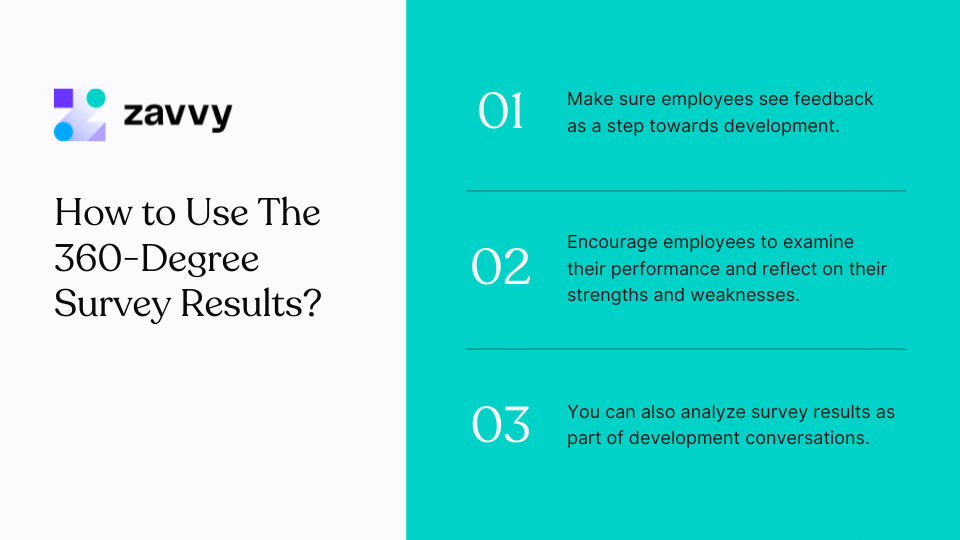 zavvy

How to Use The 360-Degree Survey Results?

01

Make sure employees see feedback as a step towards development.

02

Encourage employees to examine their performance and reflect on their strengths and weaknesses.

03

You can also analyze survey results as part of development conversations.